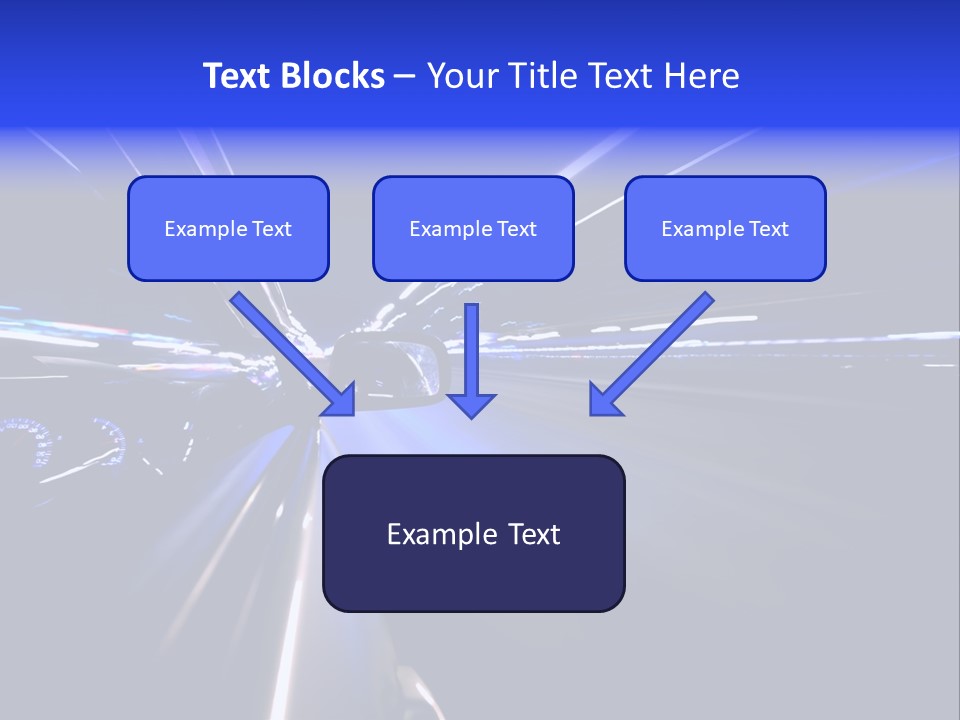 Text Blocks – Your Title Text Here

Example Text

Example Text

Example Text

Example Text